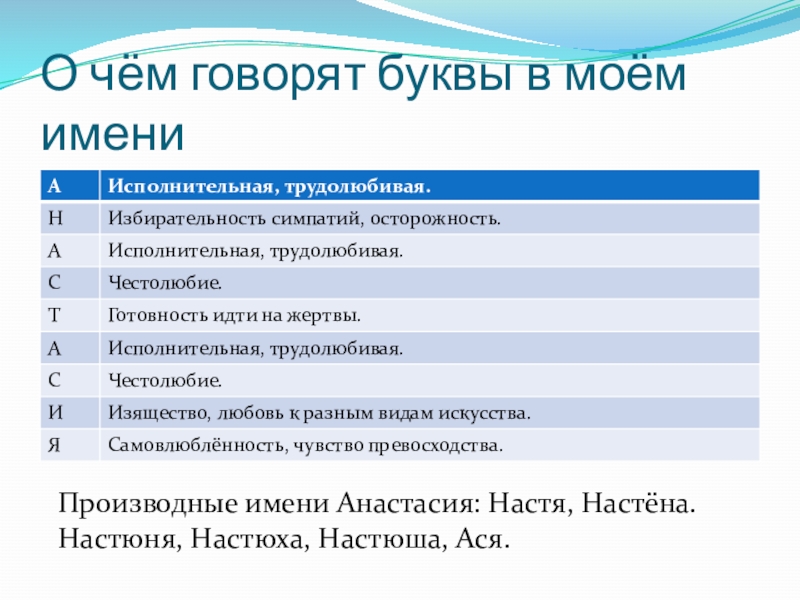 О чём говорят буквы в моём имени

| А | Исполнительная, трудолюбивая. |
|---|---|
| Н | Избирательность симпатий, осторожность. |
| А | Исполнительная, трудолюбивая. |
| С | Честолюбие. |
| Т | Готовность идти на жертвы. |
| А | Исполнительная, трудолюбивая. |
| С | Честолюбие. |
| И | Изящество, любовь к разным видам искусства. |
| Я | Самовлюблённость, чувство превосходства. |

Производные имени Анастасия: Настя, Настёна. Настюня, Настюха, Настюша, Ася.